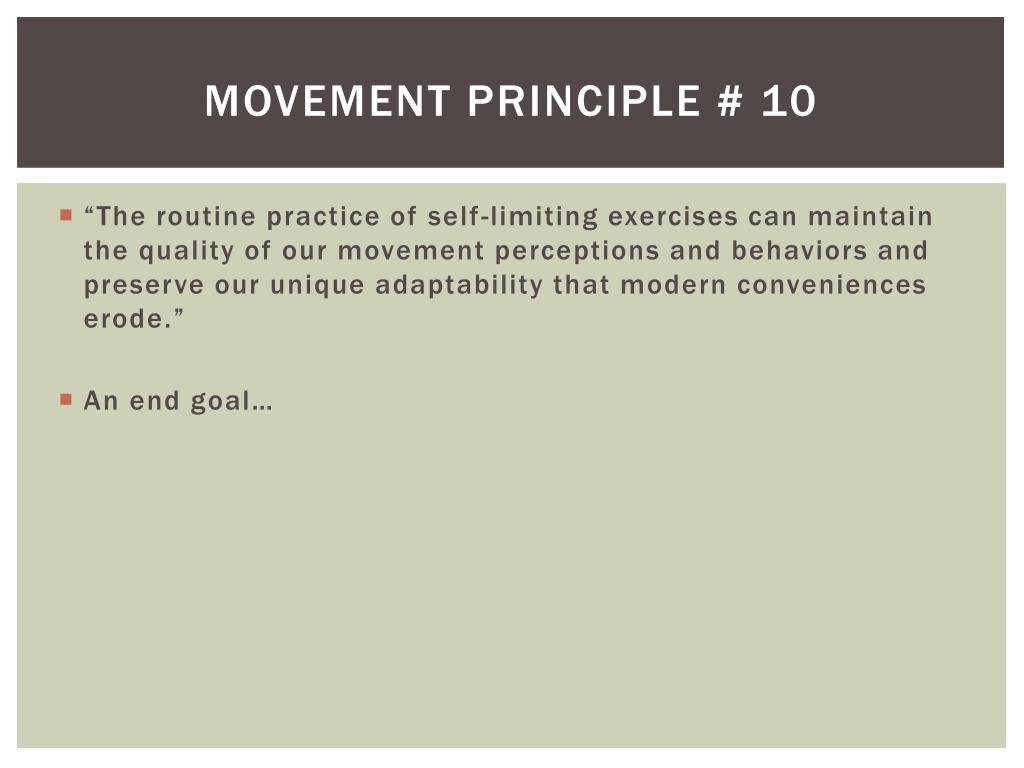 MOVEMENT PRINCIPLE # 10

“The routine practice of self-limiting exercises can maintain the quality of our movement perceptions and behaviors and preserve our unique adaptability that modern conveniences erode.”

An end goal…